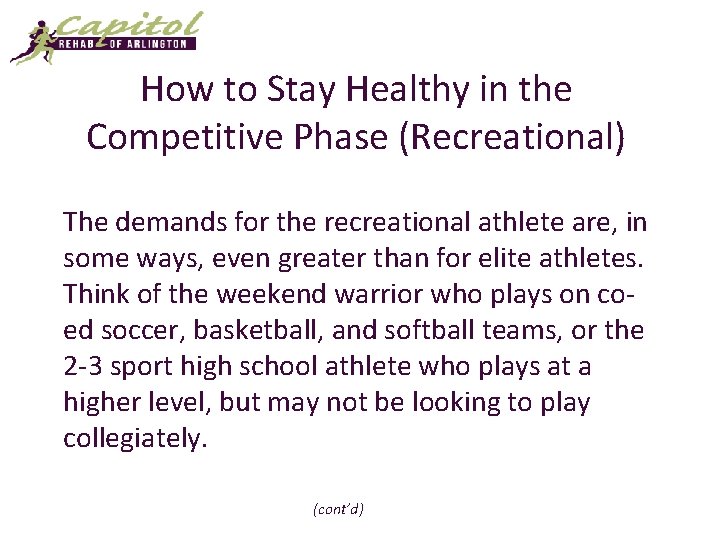 Capitol
REHAB OF ARLINGTON

How to Stay Healthy in the Competitive Phase (Recreational)

The demands for the recreational athlete are, in some ways, even greater than for elite athletes. Think of the weekend warrior who plays on co-ed soccer, basketball, and softball teams, or the 2-3 sport high school athlete who plays at a higher level, but may not be looking to play collegiately.

(cont'd)